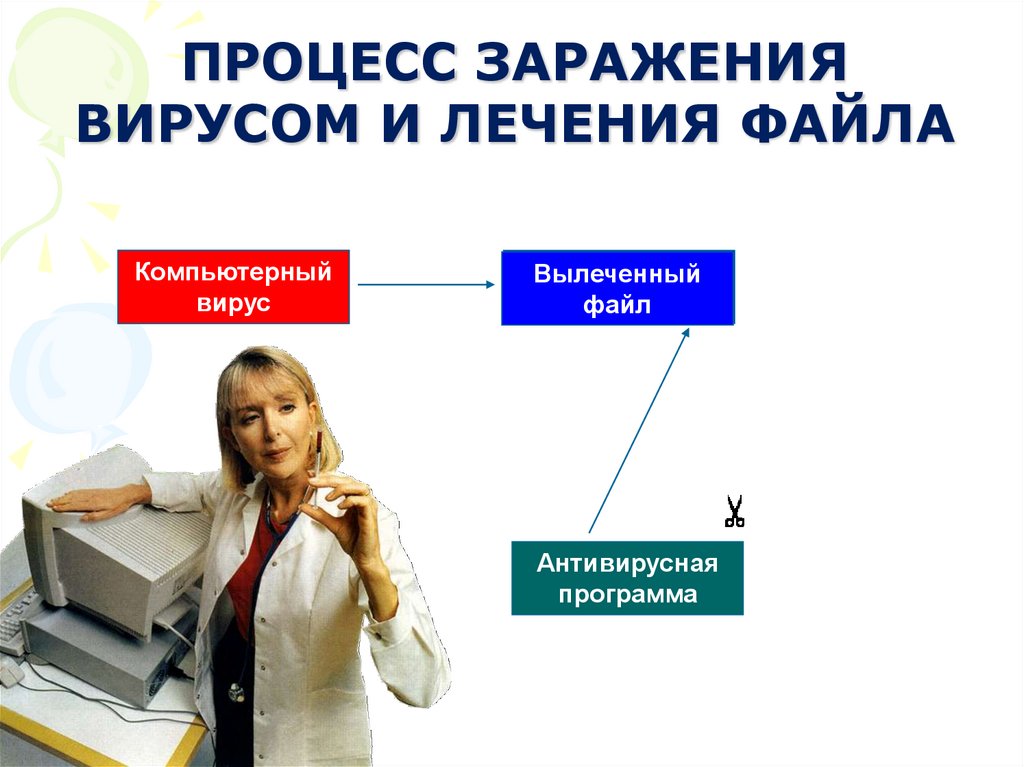 ПРОЦЕСС ЗАРАЖЕНИЯ ВИРУСОМ И ЛЕЧЕНИЯ ФАЙЛА

Компьютерный вирус

Вылеченный файл

Антивирусная программа